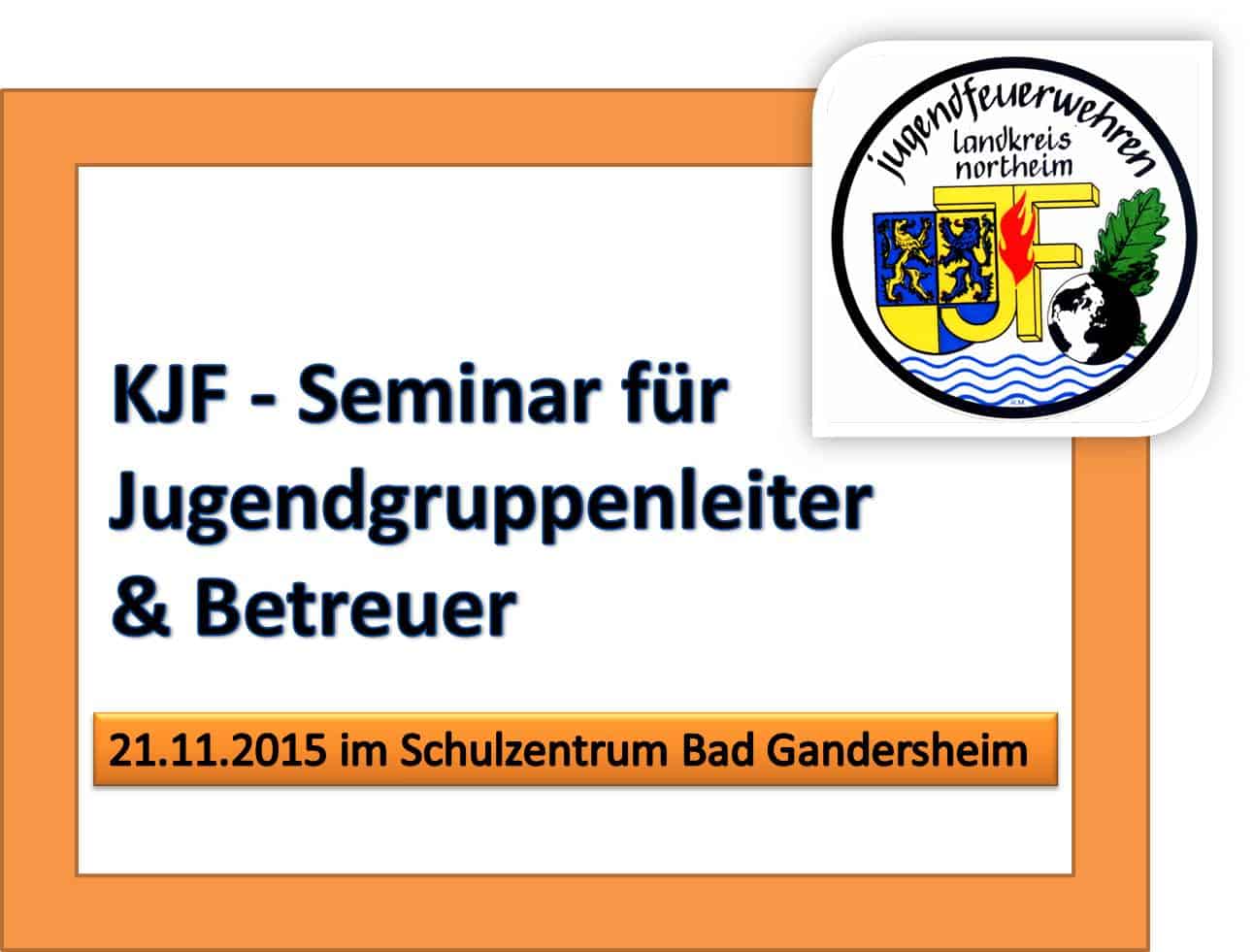 jugendfeuerwehren
landkreis northeim
JF

KJF - Seminar für Jugendgruppenleiter & Betreuer

21.11.2015 im Schulzentrum Bad Gandersheim